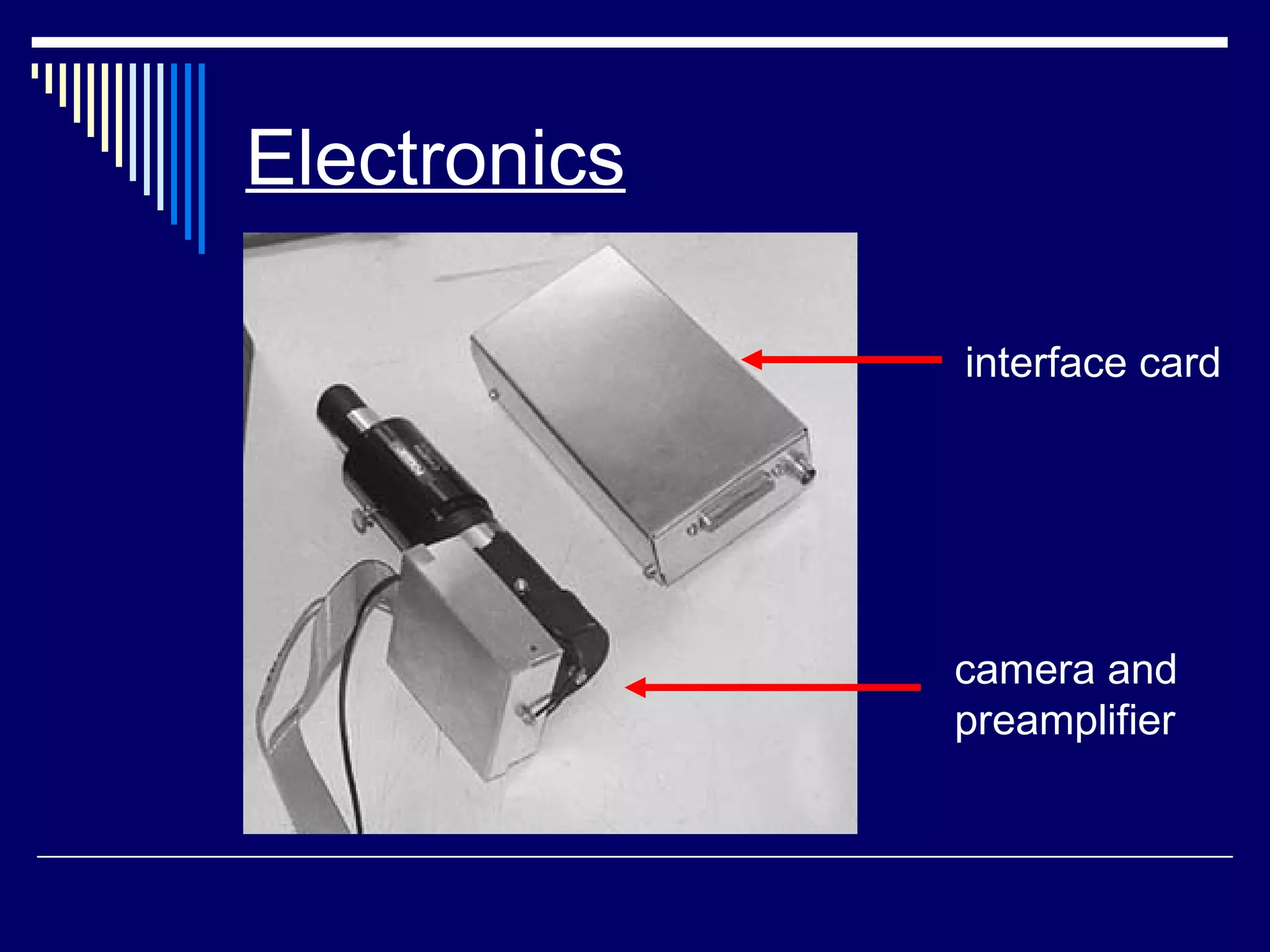 Electronics

interface card

camera and preamplifier